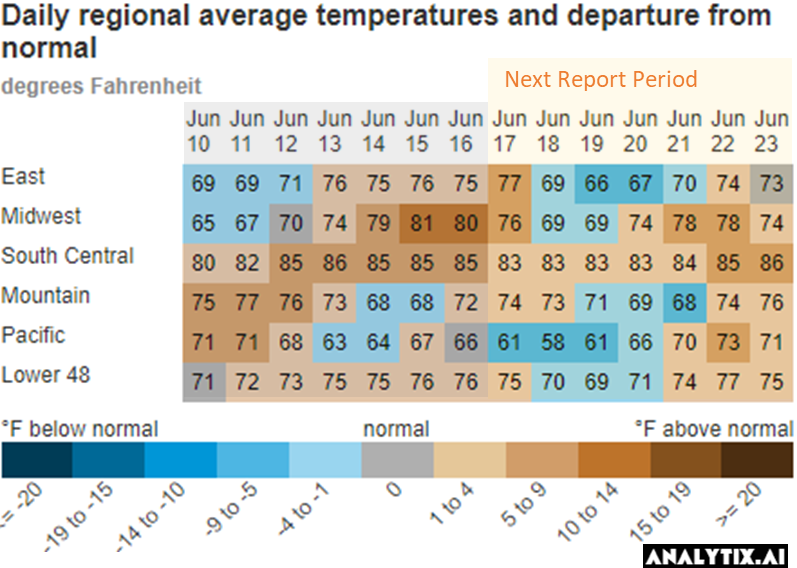 Daily regional average temperatures and departure from normal

degrees Fahrenheit

Next Report Period

| | Jun 10 | Jun 11 | Jun 12 | Jun 13 | Jun 14 | Jun 15 | Jun 16 | Jun 17 | Jun 18 | Jun 19 | Jun 20 | Jun 21 | Jun 22 | Jun 23 |
|---|---|---|---|---|---|---|---|---|---|---|---|---|---|---|
| East | 69 | 69 | 71 | 76 | 75 | 76 | 75 | 77 | 69 | 66 | 67 | 70 | 74 | 73 |
| Midwest | 65 | 67 | 70 | 74 | 79 | 81 | 80 | 76 | 69 | 69 | 74 | 78 | 78 | 74 |
| South Central | 80 | 82 | 85 | 86 | 85 | 85 | 85 | 83 | 83 | 83 | 83 | 84 | 85 | 86 |
| Mountain | 75 | 77 | 76 | 73 | 68 | 68 | 72 | 74 | 73 | 71 | 69 | 68 | 74 | 76 |
| Pacific | 71 | 71 | 68 | 63 | 64 | 67 | 66 | 61 | 58 | 61 | 66 | 70 | 73 | 71 |
| Lower 48 | 71 | 72 | 73 | 75 | 75 | 76 | 76 | 75 | 70 | 69 | 71 | 74 | 77 | 75 |

°F below normal normal °F above normal

<= -20 -19 to -15 -14 to -10 -9 to -5 -4 to -1 0 1 to 4 5 to 9 10 to 14 15 to 19 >= 20

ANALYTIX.AI